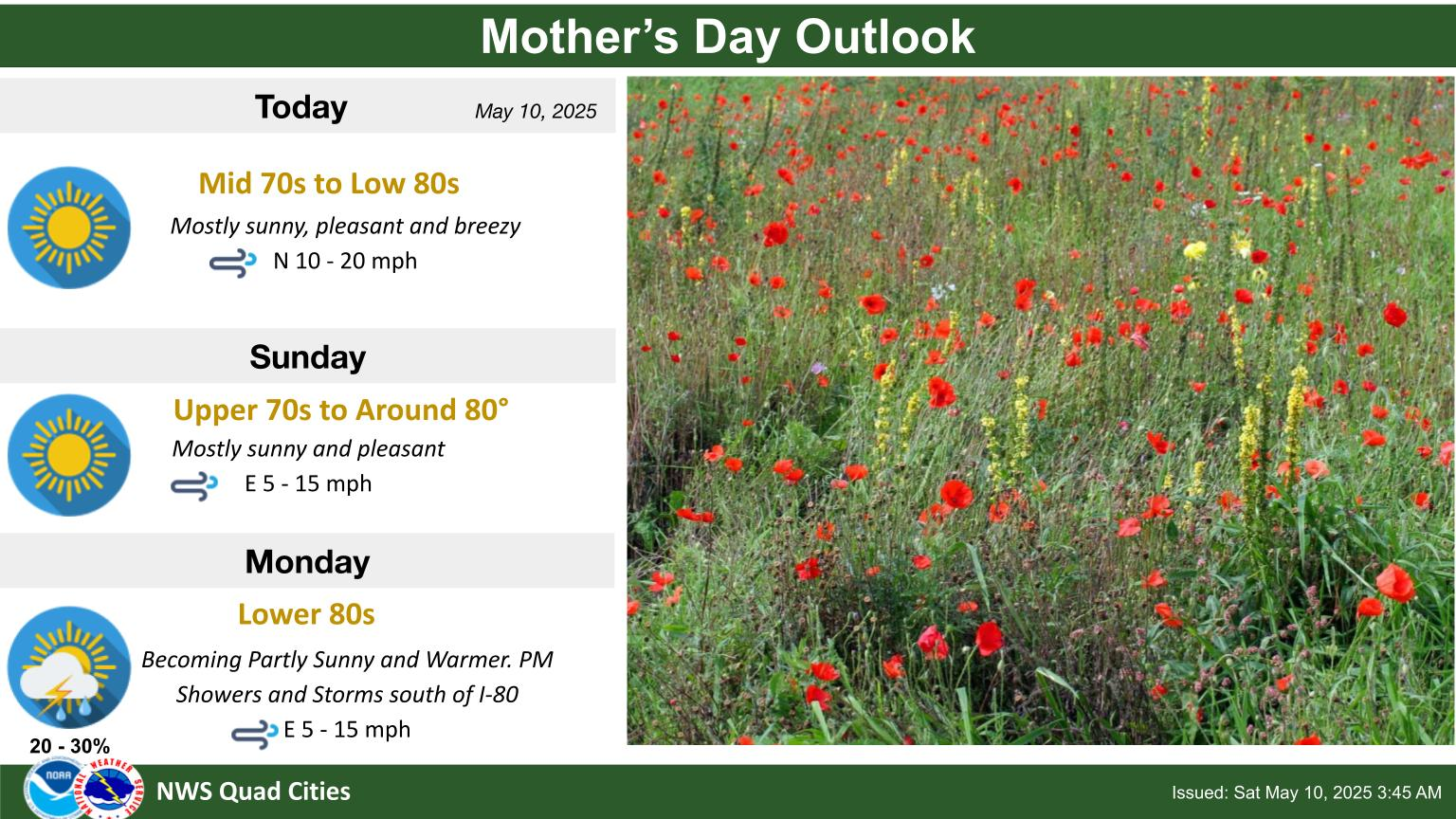 Mother's Day Outlook

Today May 10, 2025

Mid 70s to Low 80s

Mostly sunny, pleasant and breezy

N 10 - 20 mph

Sunday

Upper 70s to Around 80°

Mostly sunny and pleasant

E 5 - 15 mph

Monday

Lower 80s

Becoming Partly Sunny and Warmer. PM Showers and Storms south of I-80

E 5 - 15 mph

20 - 30%

NOAA NATIONAL WEATHER SERVICE

NWS Quad Cities

Issued: Sat May 10, 2025 3:45 AM